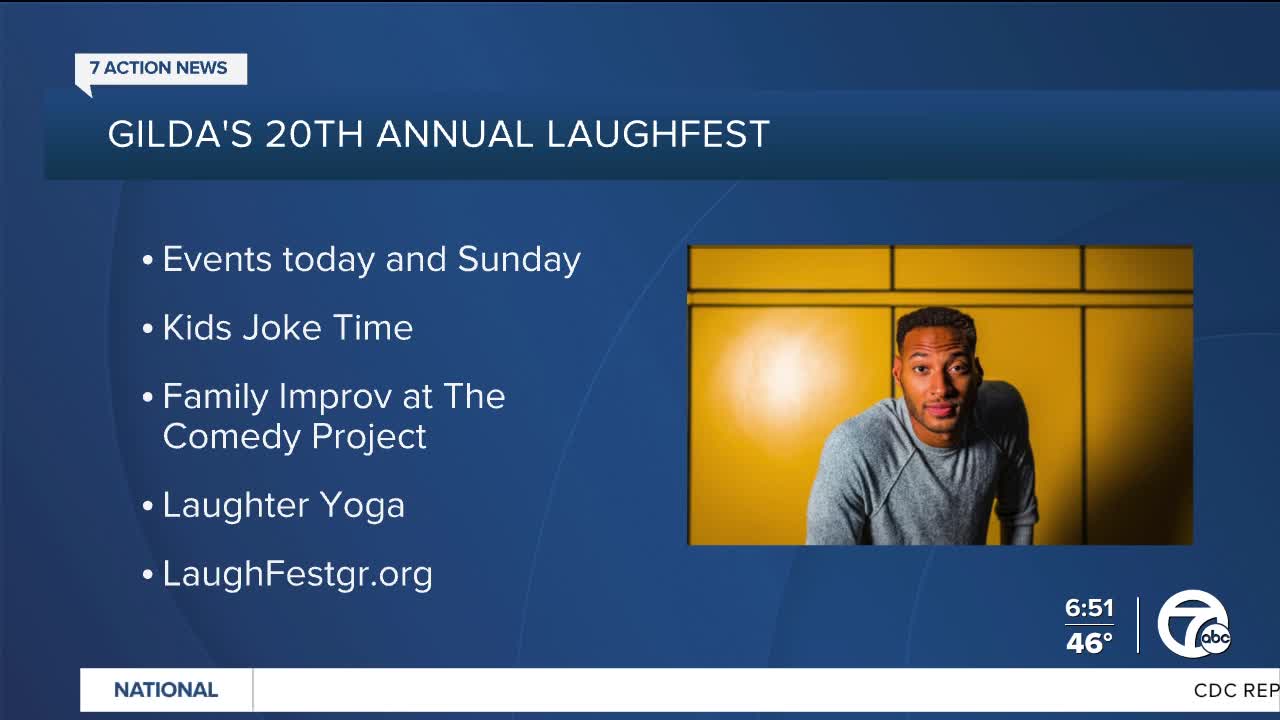 7 ACTION NEWS

GILDA'S 20TH ANNUAL LAUGHFEST

• Events today and Sunday

• Kids Joke Time

• Family Improv at The Comedy Project

• Laughter Yoga

• LaughFestgr.org

6:51
46°

7 abc

NATIONAL

CDC REP